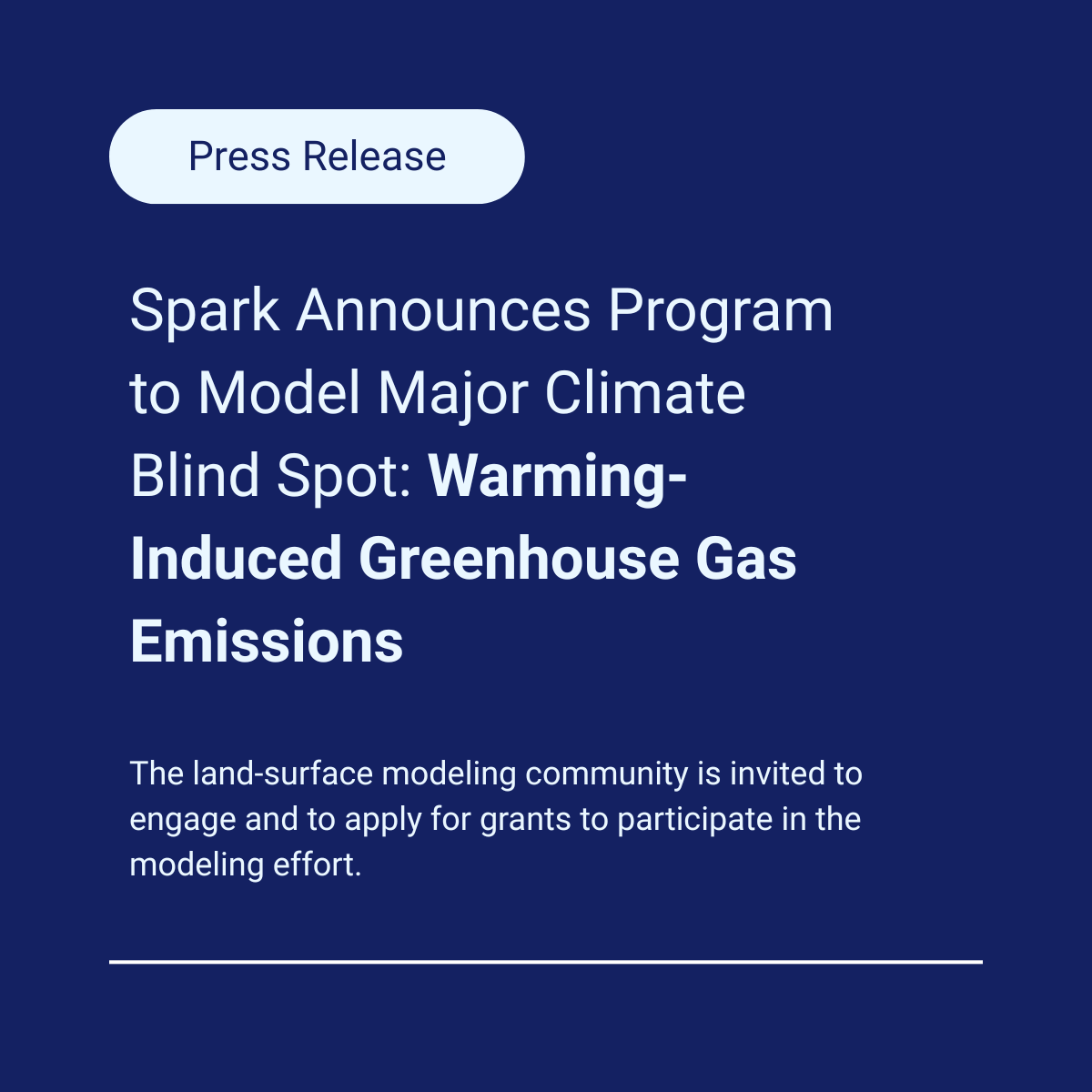 Press Release

Spark Announces Program to Model Major Climate Blind Spot: Warming-Induced Greenhouse Gas Emissions

The land-surface modeling community is invited to engage and to apply for grants to participate in the modeling effort.